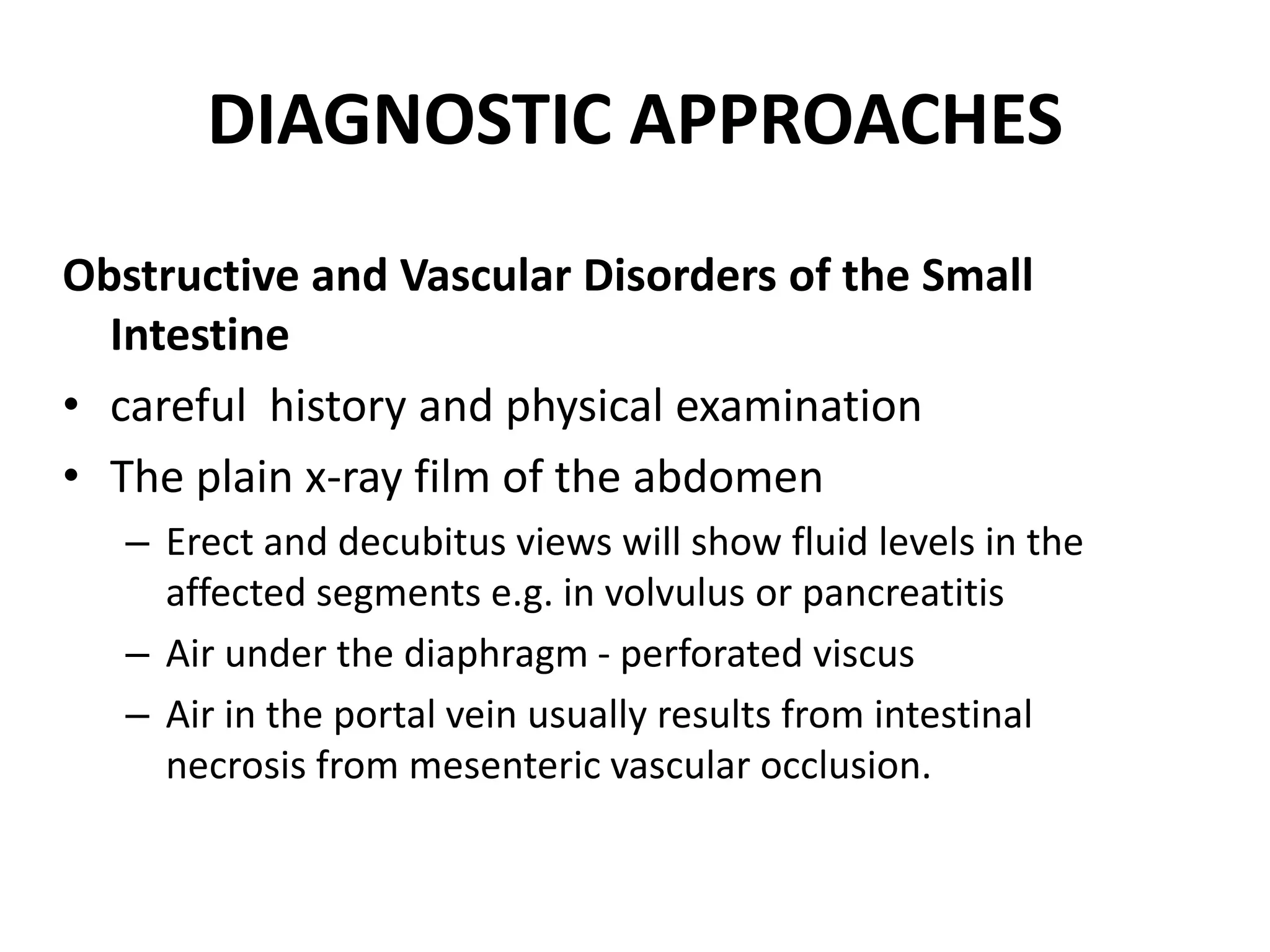 DIAGNOSTIC APPROACHES

Obstructive and Vascular Disorders of the Small Intestine

• careful history and physical examination
• The plain x-ray film of the abdomen
– Erect and decubitus views will show fluid levels in the affected segments e.g. in volvulus or pancreatitis
– Air under the diaphragm - perforated viscus
– Air in the portal vein usually results from intestinal necrosis from mesenteric vascular occlusion.